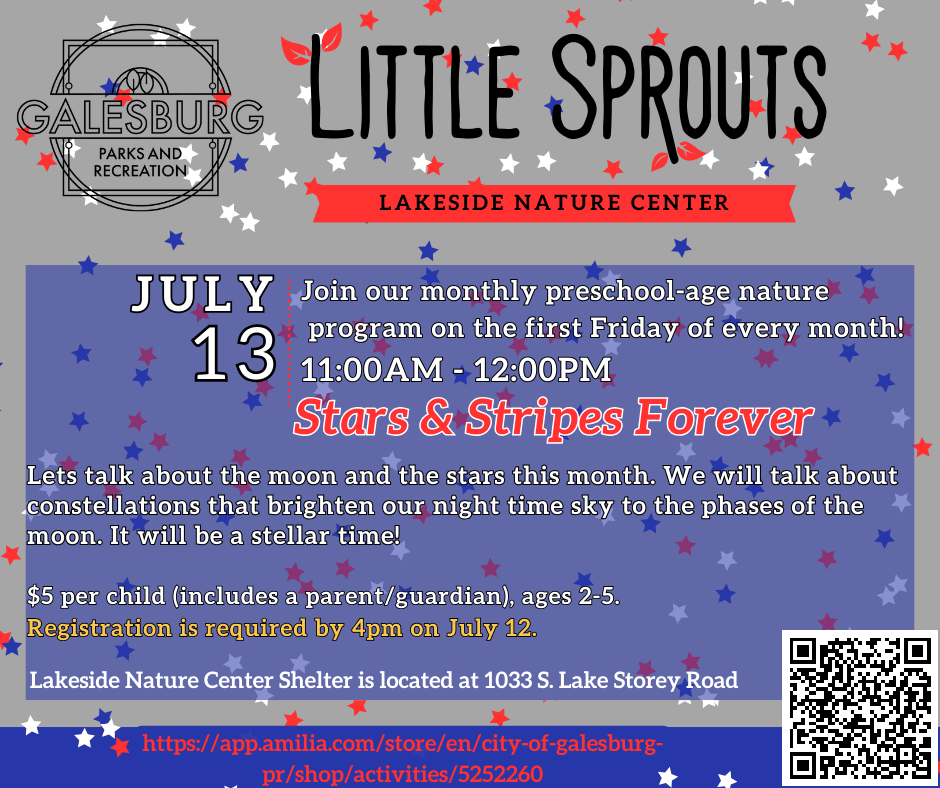 GALESBURG
PARKS AND RECREATION

LITTLE SPROUTS

LAKESIDE NATURE CENTER

JULY
13

Join our monthly preschool-age nature program on the first Friday of every month!
11:00AM - 12:00PM

Stars & Stripes Forever

Lets talk about the moon and the stars this month. We will talk about constellations that brighten our night time sky to the phases of the moon. It will be a stellar time!

$5 per child (includes a parent/guardian), ages 2-5.
Registration is required by 4pm on July 12.

Lakeside Nature Center Shelter is located at 1033 S. Lake Storey Road

https://app.amilia.com/store/en/city-of-galesburg-pr/shop/activities/5252260